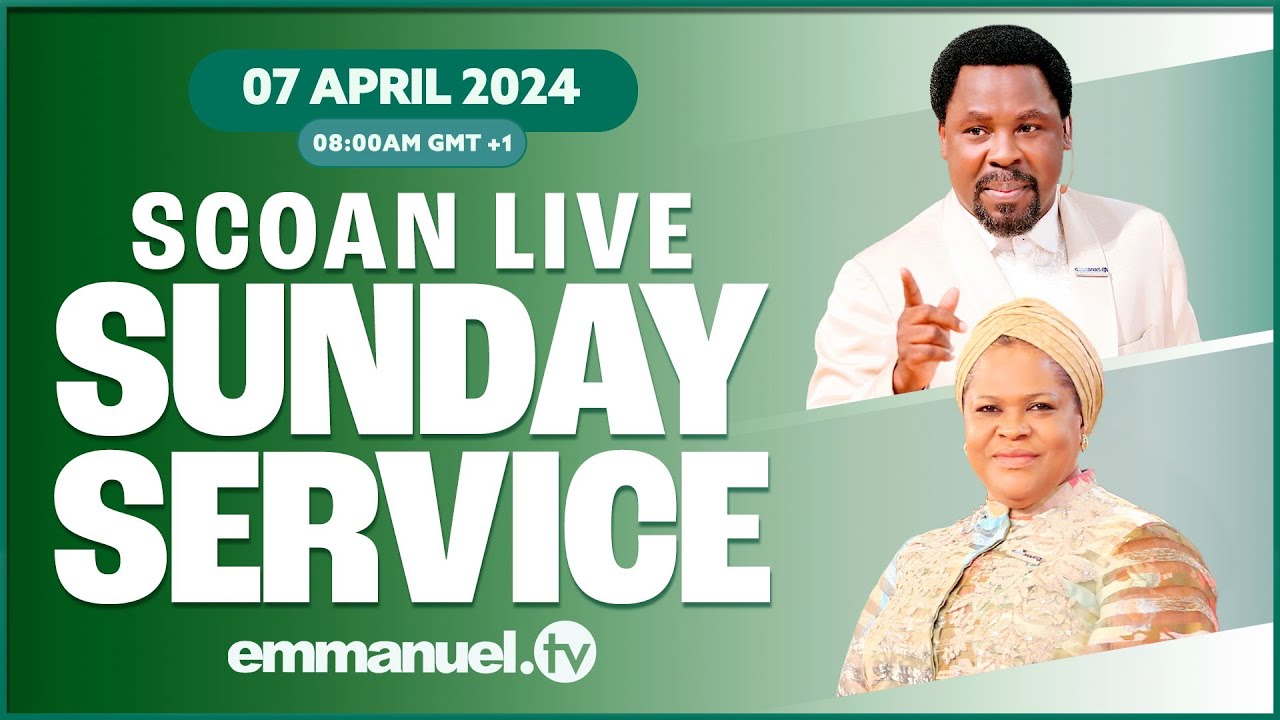 07 APRIL 2024
08:00AM GMT +1

SCOAN LIVE
SUNDAY
SERVICE

emmanuel.tv